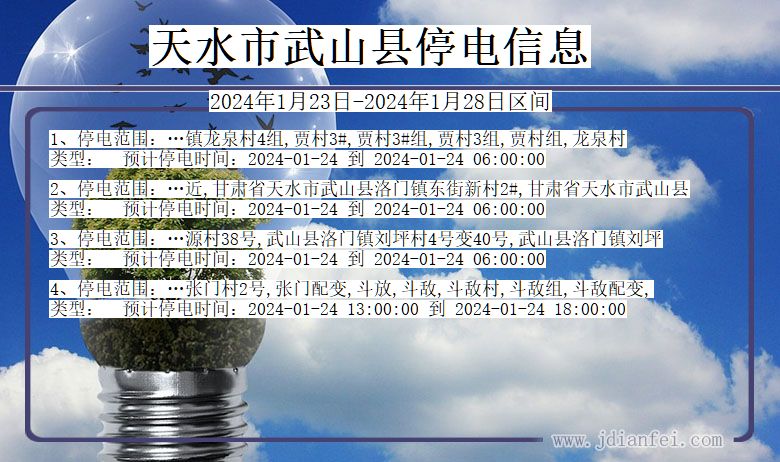 天水市武山县停电信息

2024年1月23日-2024年1月28日区间

1、停电范围：…镇龙泉村4组,贾村3#,贾村3#组,贾村3组,贾村组,龙泉村
类型： 预计停电时间：2024-01-24 到 2024-01-24 06:00:00

2、停电范围：…近,甘肃省天水市武山县洛门镇东街新村2#,甘肃省天水市武山县
类型： 预计停电时间：2024-01-24 到 2024-01-24 06:00:00

3、停电范围：…源村38号,武山县洛门镇刘坪村4号变40号,武山县洛门镇刘坪
类型： 预计停电时间：2024-01-24 到 2024-01-24 06:00:00

4、停电范围：…张门村2号,张门配变,斗放,斗敌,斗敌村,斗敌组,斗敌配变,
类型： 预计停电时间：2024-01-24 13:00:00 到 2024-01-24 18:00:00

www.jdianfei.com